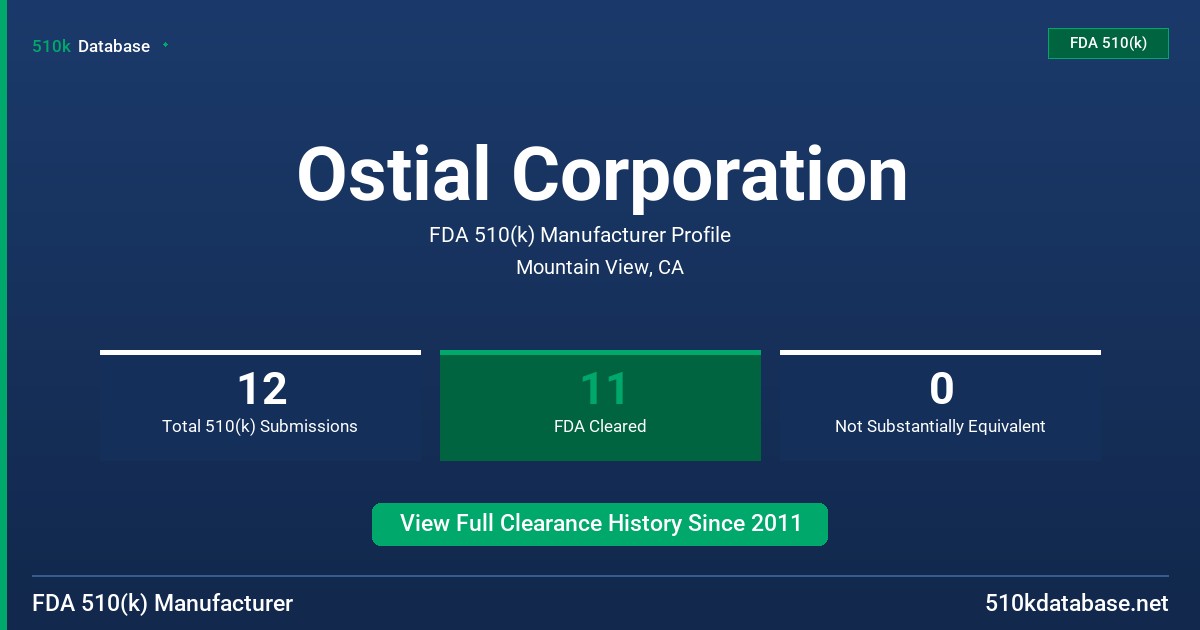 510k Database

FDA 510(k)

Ostial Corporation

FDA 510(k) Manufacturer Profile

Mountain View, CA

12
Total 510(k) Submissions

11
FDA Cleared

0
Not Substantially Equivalent

View Full Clearance History Since 2011

FDA 510(k) Manufacturer

510kdatabase.net